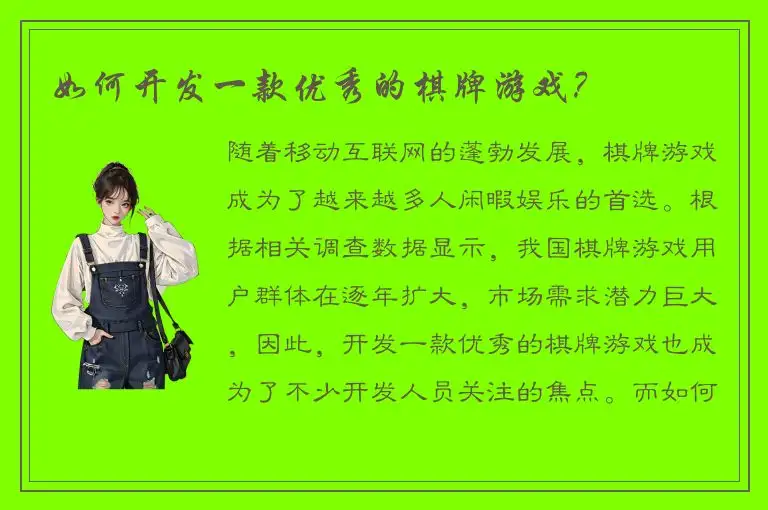 如何开发一款优秀的棋牌游戏？

随着移动互联网的蓬勃发展，棋牌游戏成为了越来越多人闲暇娱乐的首选。根据相关调查数据显示，我国棋牌游戏用户群体在逐年扩大，市场需求潜力巨大，因此，开发一款优秀的棋牌游戏也成为了不少开发人员关注的焦点。而如何